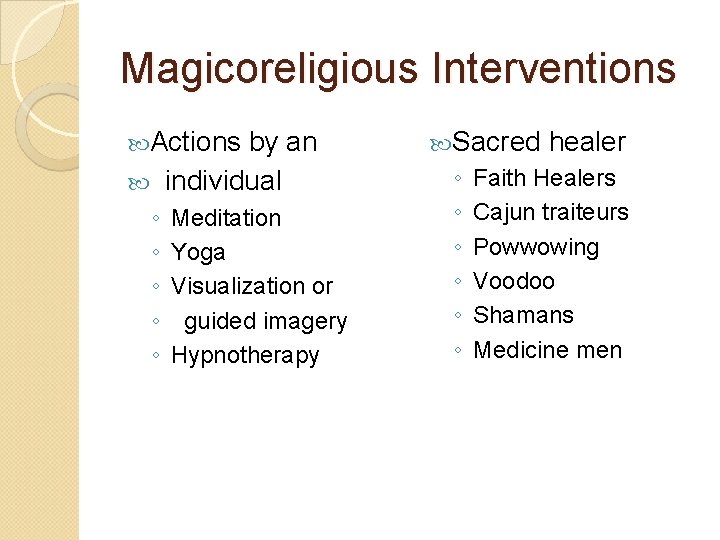 Magicoreligious Interventions

Actions by an
individual
◦ Meditation
◦ Yoga
◦ Visualization or
◦ guided imagery
◦ Hypnotherapy

Sacred healer
◦ Faith Healers
◦ Cajun traiteurs
◦ Powwowing
◦ Voodoo
◦ Shamans
◦ Medicine men